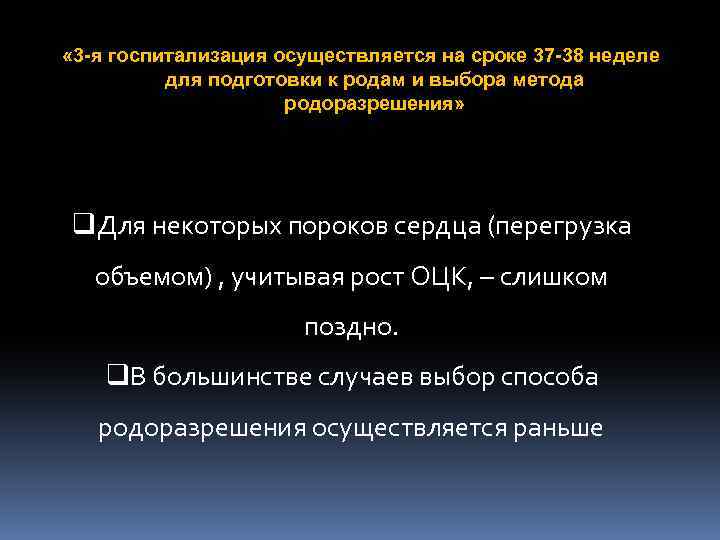 «3-я госпитализация осуществляется на сроке 37-38 неделе для подготовки к родам и выбора метода родоразрешения»

❑Для некоторых пороков сердца (перегрузка объемом) , учитывая рост ОЦК, – слишком поздно.

❑В большинстве случаев выбор способа родоразрешения осуществляется раньше